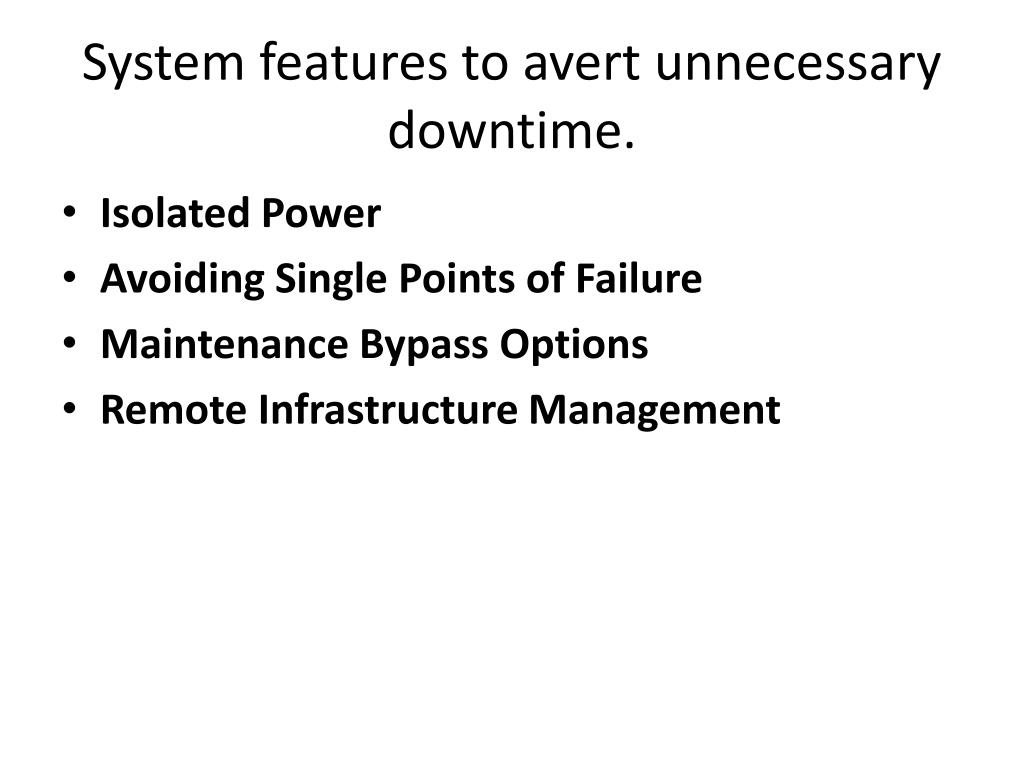 System features to avert unnecessary downtime.

• Isolated Power
• Avoiding Single Points of Failure
• Maintenance Bypass Options
• Remote Infrastructure Management